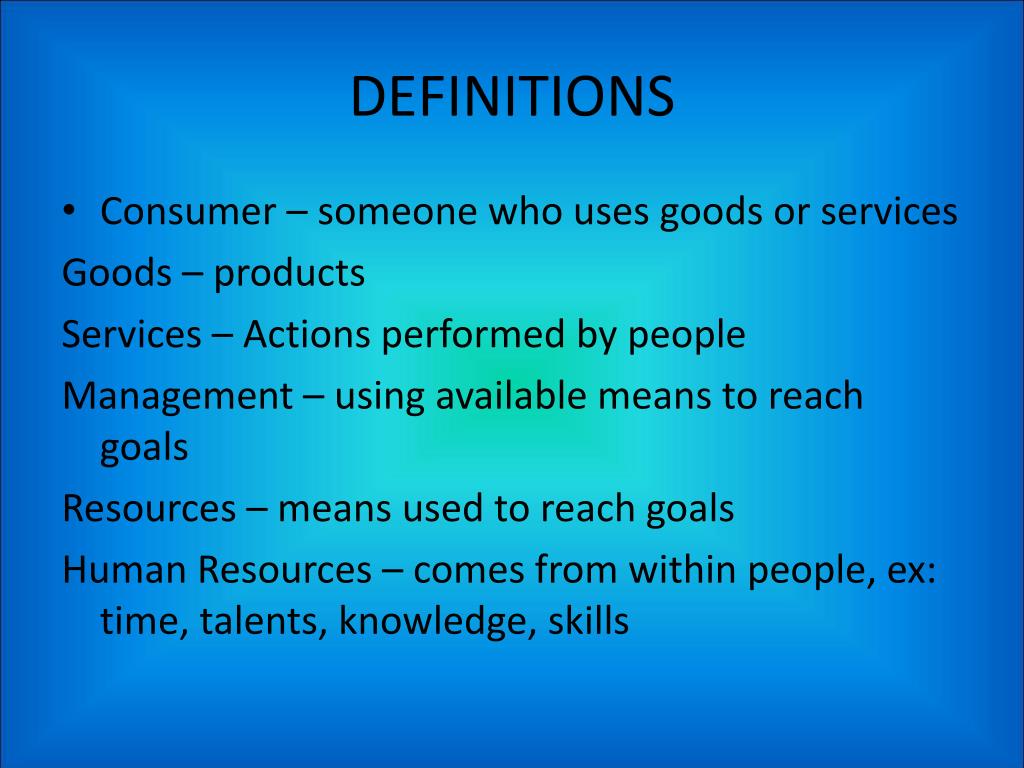 DEFINITIONS

• Consumer – someone who uses goods or services

Goods – products

Services – Actions performed by people

Management – using available means to reach goals

Resources – means used to reach goals

Human Resources – comes from within people, ex: time, talents, knowledge, skills